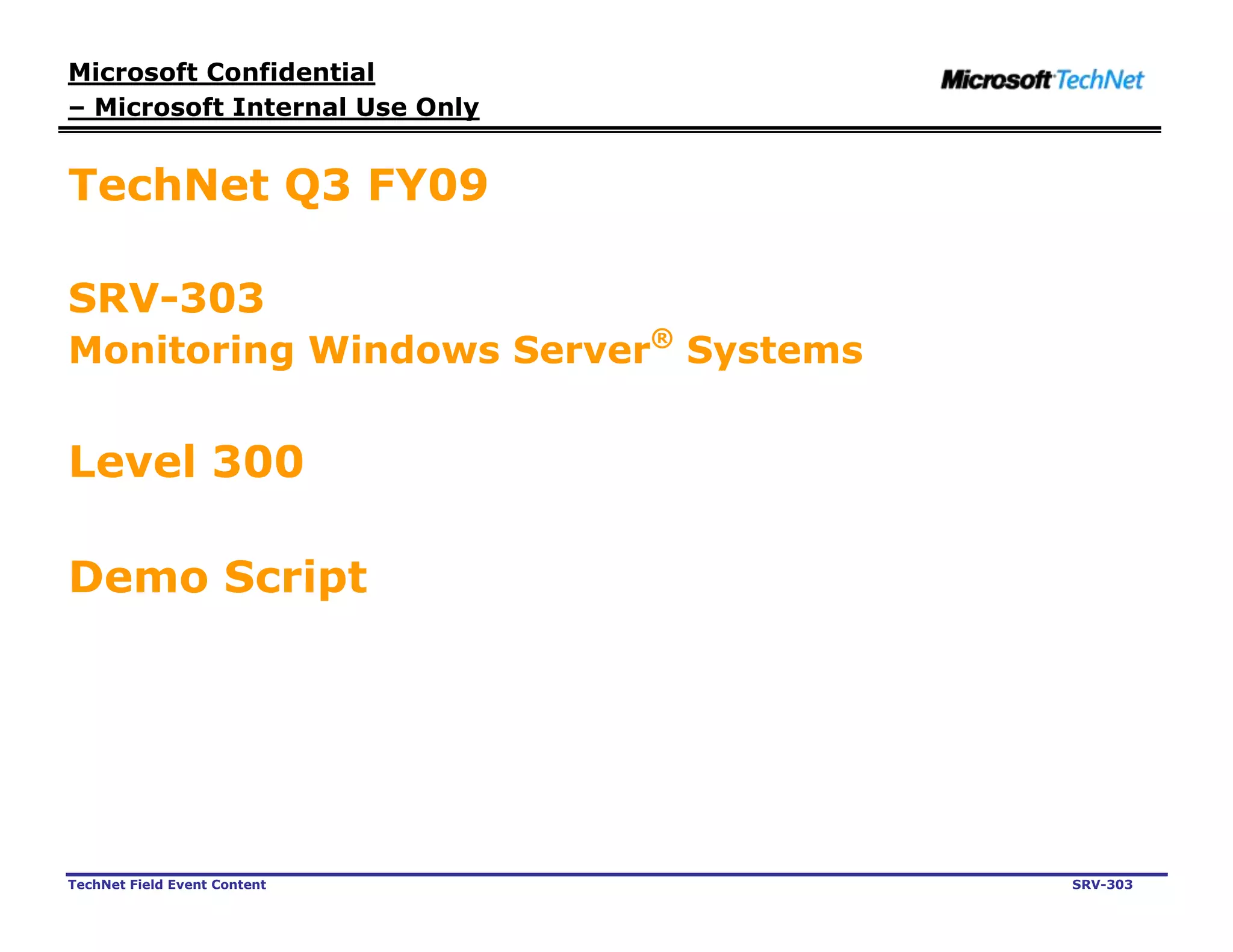 Microsoft Confidential
– Microsoft Internal Use Only

Microsoft TechNet

TechNet Q3 FY09

SRV-303
Monitoring Windows Server® Systems

Level 300

Demo Script

TechNet Field Event Content

SRV-303